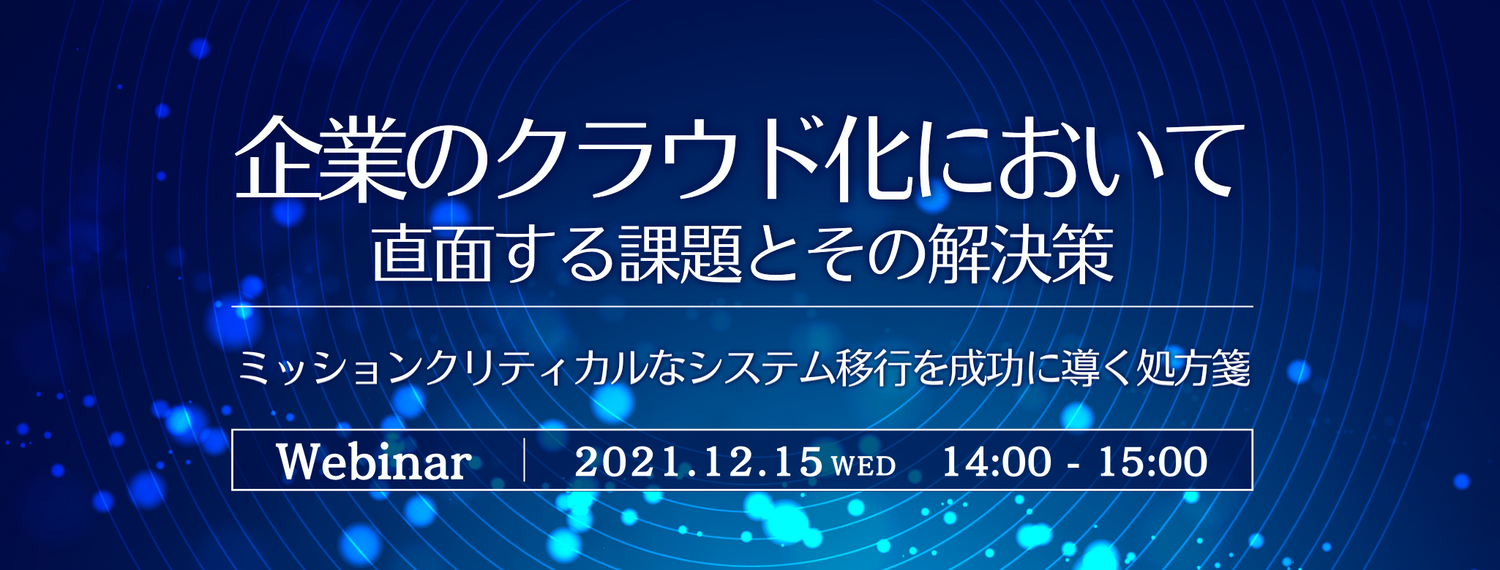 企業のクラウド化において
直面する課題とその解決策

ミッションクリティカルなシステム移行を成功に導く処方箋

Webinar | 2021.12.15 WED 14:00 - 15:00